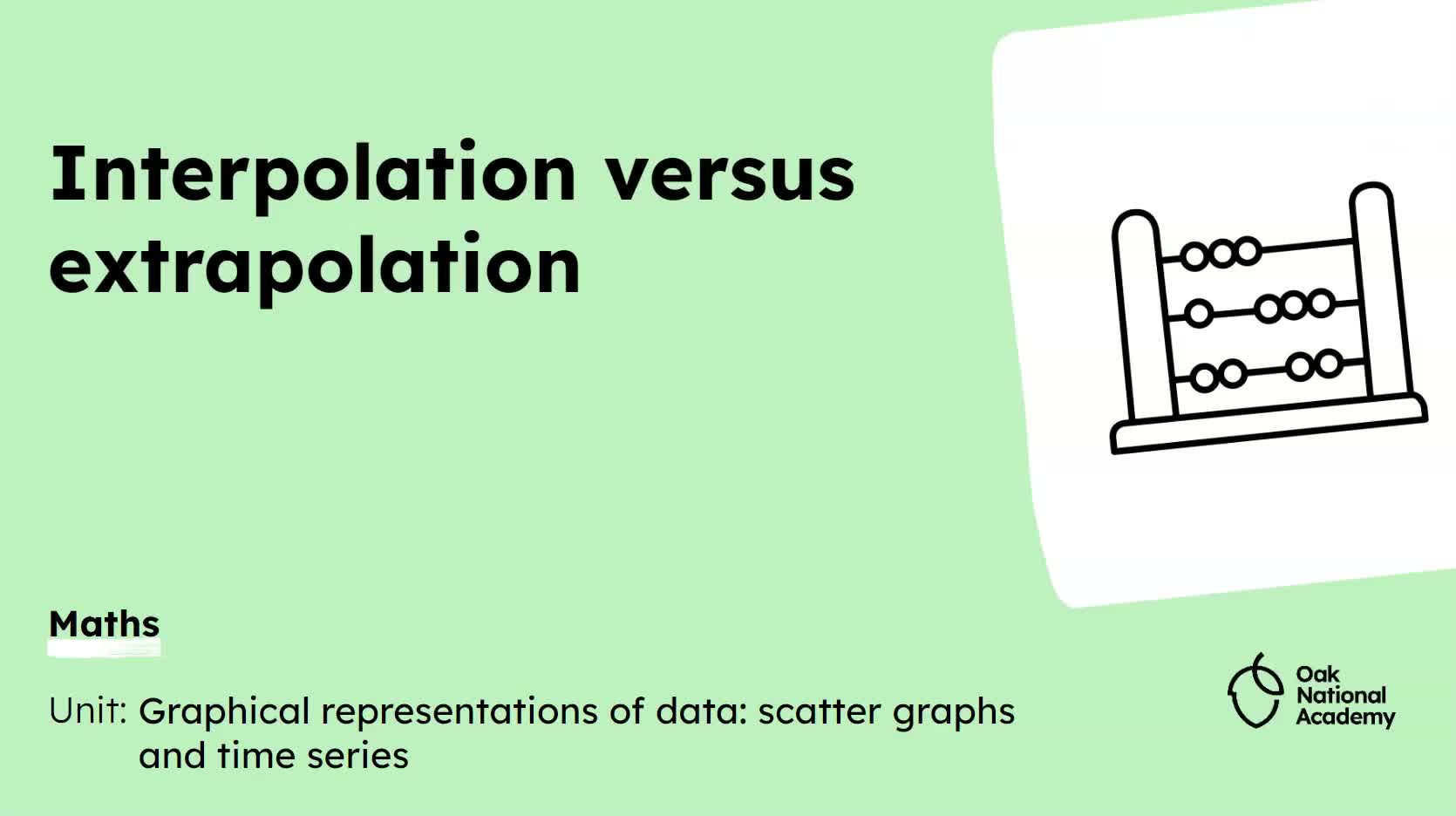 Interpolation versus extrapolation

Maths

Unit: Graphical representations of data: scatter graphs and time series

Oak National Academy